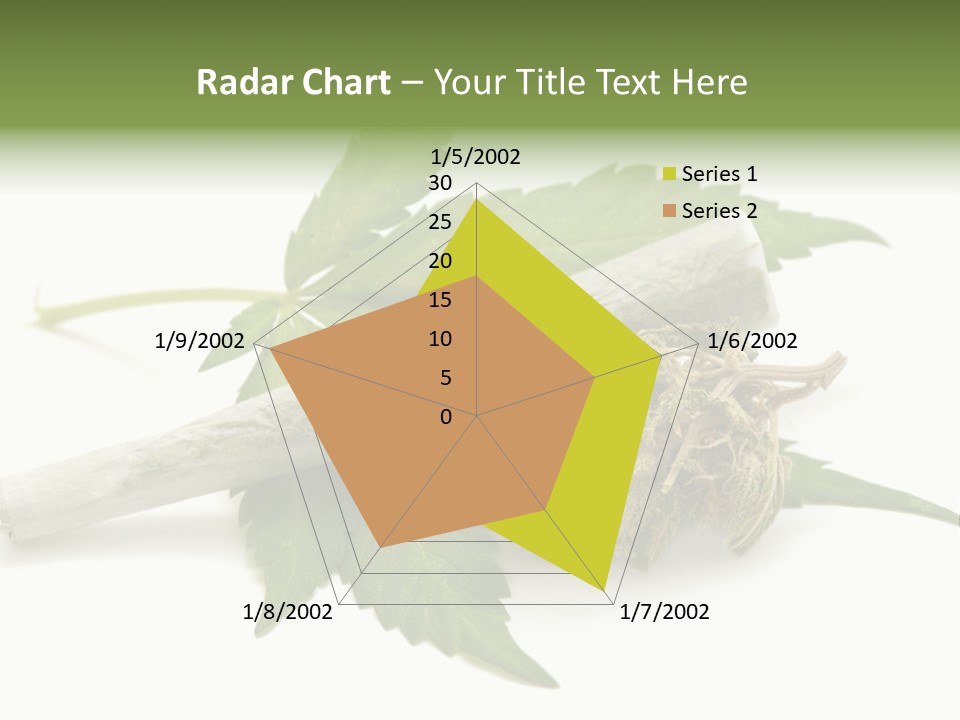 Radar Chart – Your Title Text Here

1/5/2002
30
25
20
15
10
5
0
1/6/2002
1/7/2002
1/8/2002
1/9/2002

Series 1
Series 2